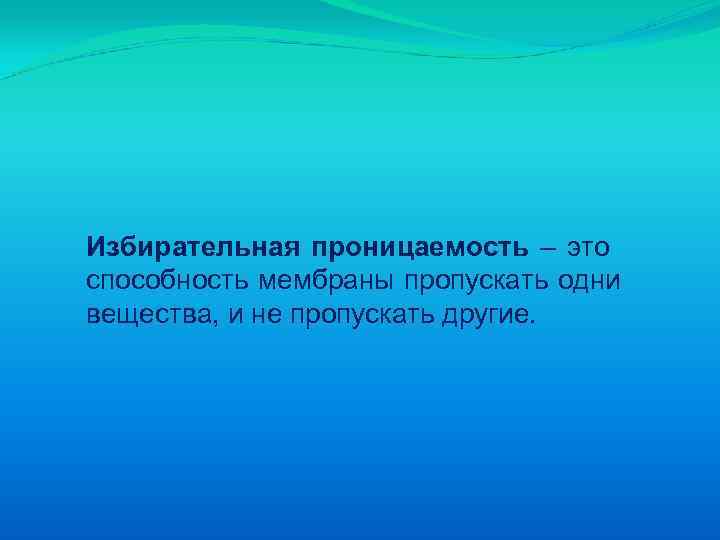 Избирательная проницаемость – это способность мембраны пропускать одни вещества, и не пропускать другие.